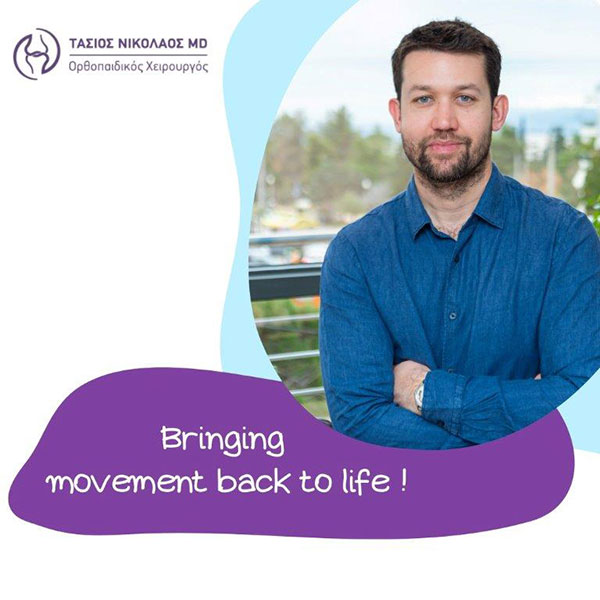 ΤΑΣΙΟΣ ΝΙΚΟΛΑΟΣ MD
Ορθοπαιδικός Χειρουργός

Bringing
movement back to life !